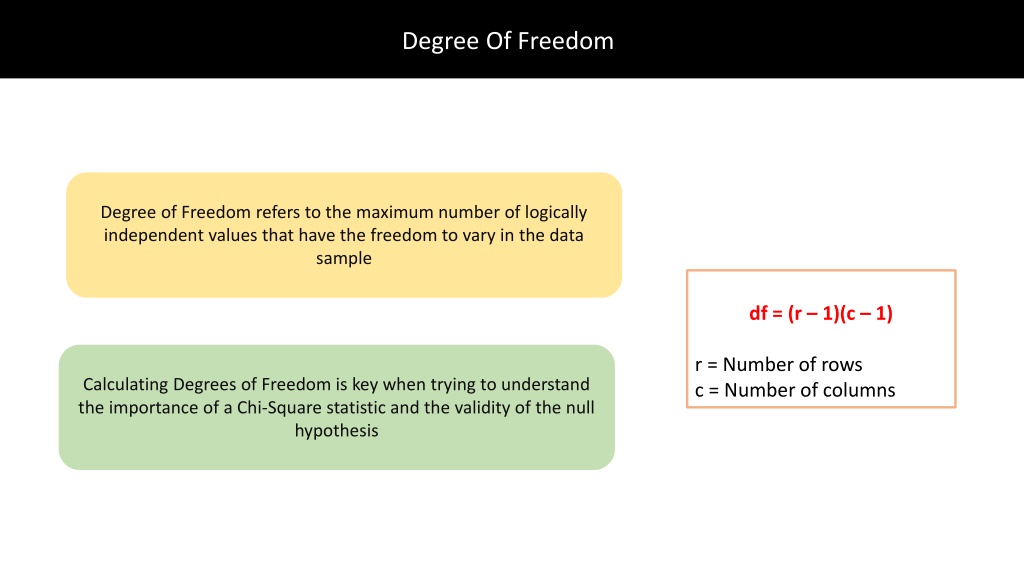 Degree Of Freedom

Degree of Freedom refers to the maximum number of logically independent values that have the freedom to vary in the data sample

Calculating Degrees of Freedom is key when trying to understand the importance of a Chi-Square statistic and the validity of the null hypothesis

df = (r – 1)(c – 1)

r = Number of rows
c = Number of columns